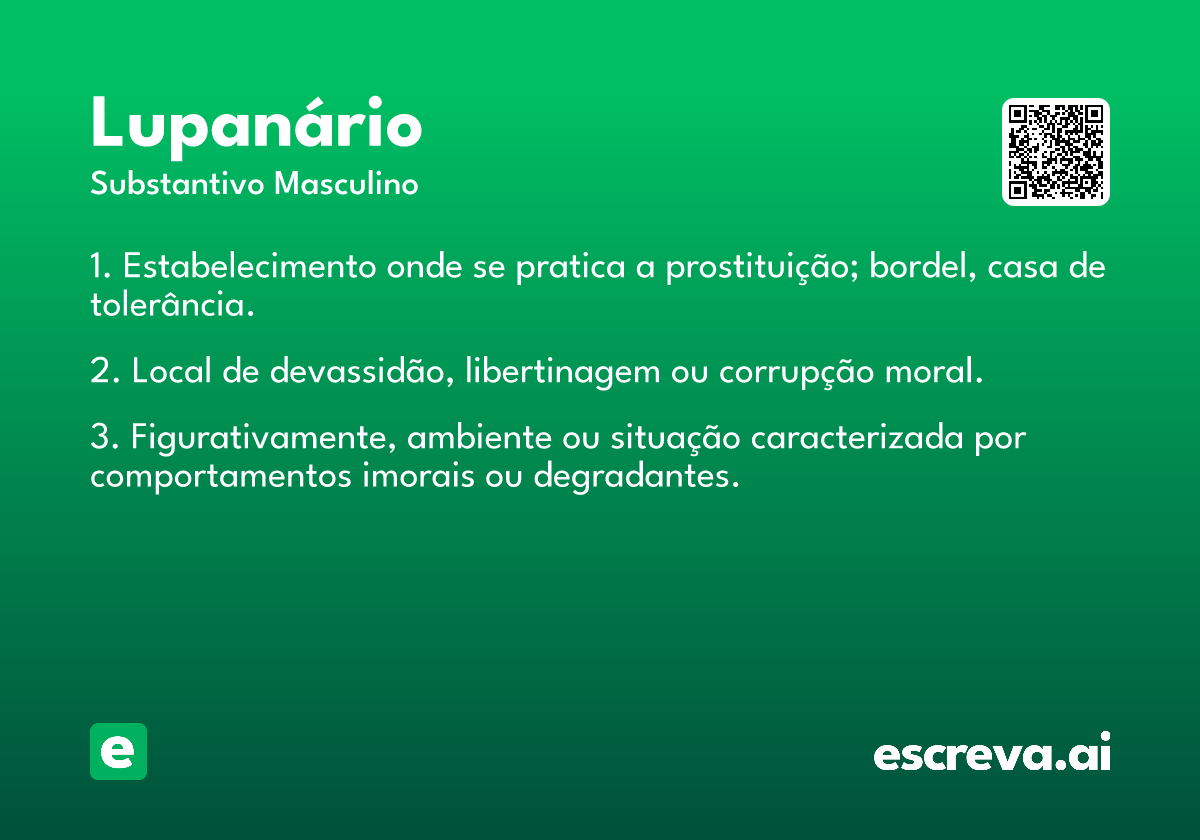 Lupanário
Substantivo Masculino

1. Estabelecimento onde se pratica a prostituição; bordel, casa de tolerância.

2. Local de devassidão, libertinagem ou corrupção moral.

3. Figurativamente, ambiente ou situação caracterizada por comportamentos imorais ou degradantes.

e

escreva.ai